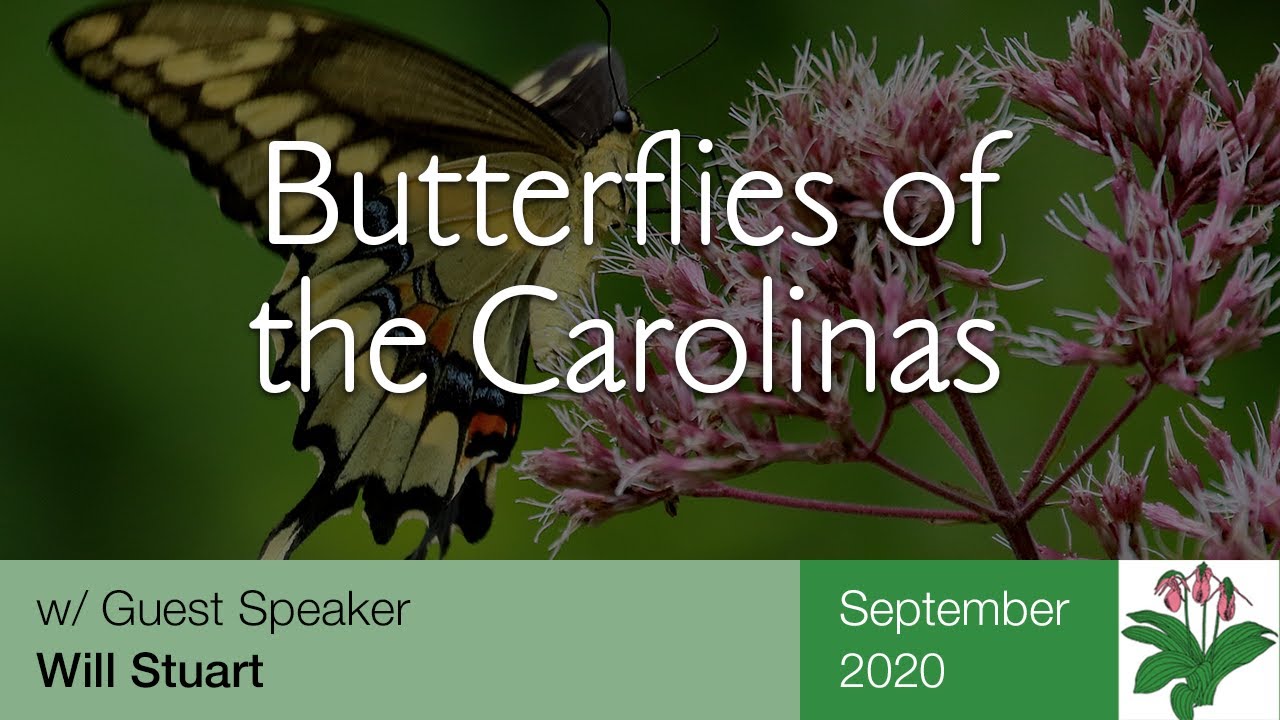 Butterflies of the Carolinas

w/ Guest Speaker
Will Stuart

September 2020